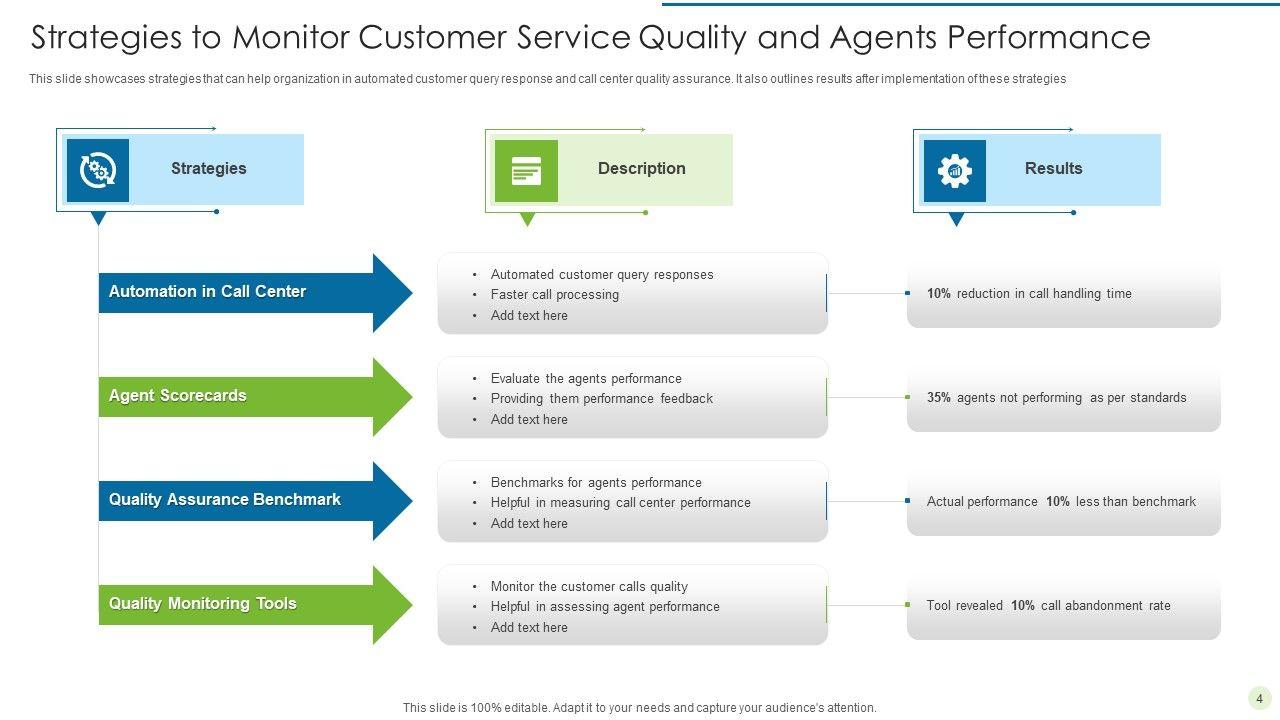 Strategies to Monitor Customer Service Quality and Agents Performance

This slide showcases strategies that can help organization in automated customer query response and call center quality assurance. It also outlines results after implementation of these strategies

Strategies

Description

Results

Automation in Call Center

• Automated customer query responses
• Faster call processing
• Add text here

10% reduction in call handling time

Agent Scorecards

• Evaluate the agents performance
• Providing them performance feedback
• Add text here

35% agents not performing as per standards

Quality Assurance Benchmark

• Benchmarks for agents performance
• Helpful in measuring call center performance
• Add text here

Actual performance 10% less than benchmark

Quality Monitoring Tools

• Monitor the customer calls quality
• Helpful in assessing agent performance
• Add text here

Tool revealed 10% call abandonment rate

This slide is 100% editable. Adapt it to your needs and capture your audience's attention.

4